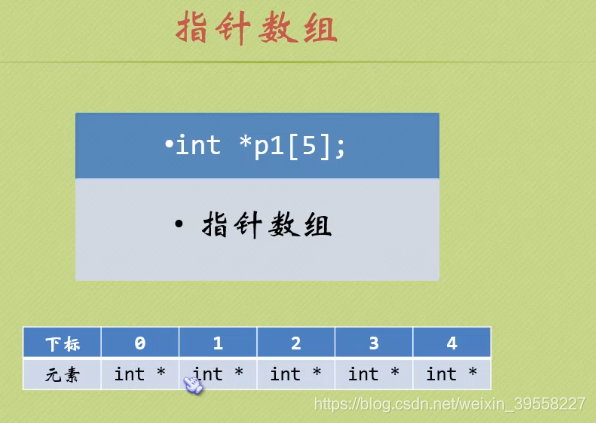 指针数组

•int *p1[5];

• 指针数组

| 下标 | 0 | 1 | 2 | 3 | 4 |
|---|---|---|---|---|---|
| 元素 | int * | int * | int * | int * | int * |

https://blog.csdn.net/weixin_39558227